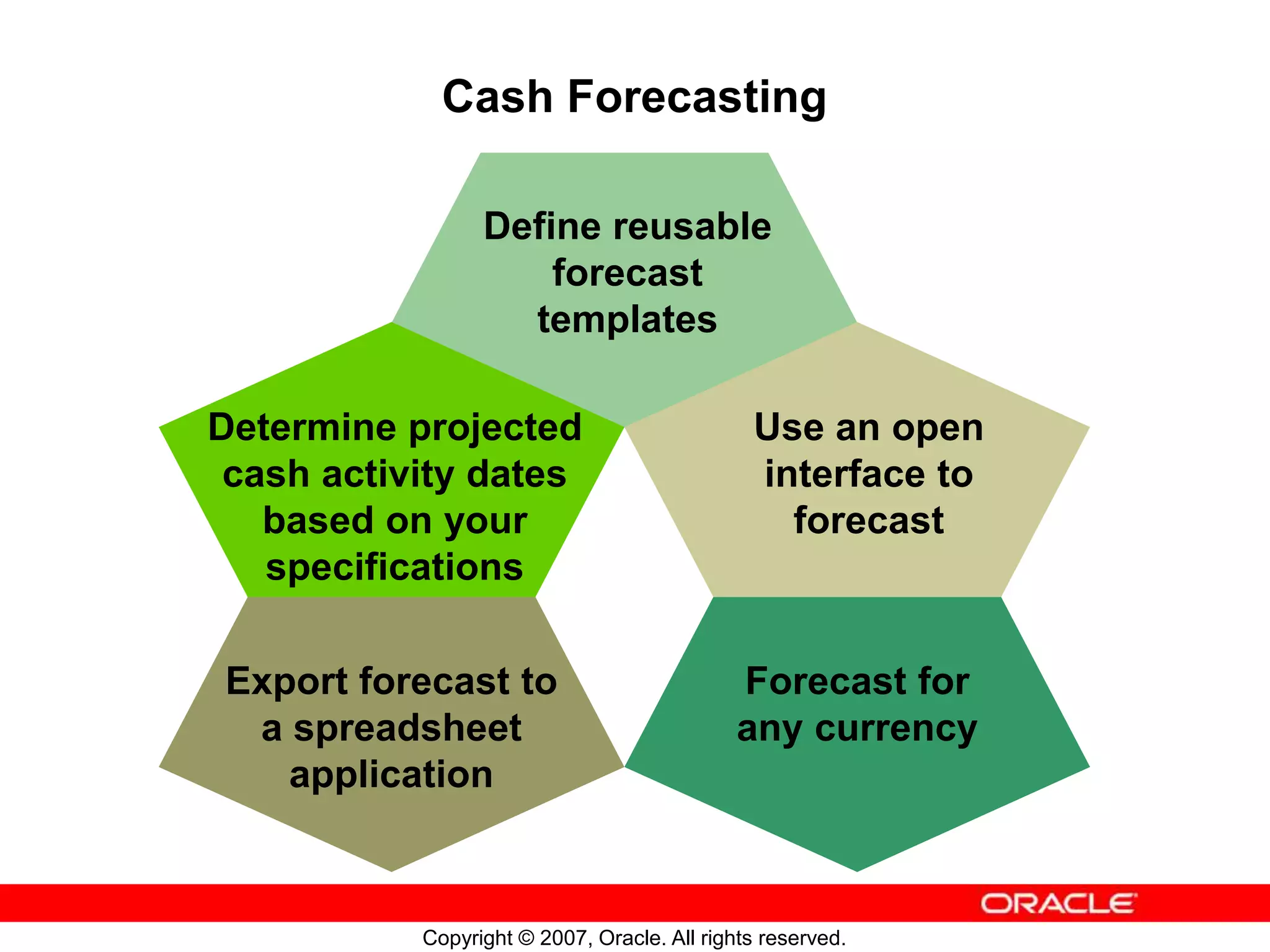 Cash Forecasting

Define reusable forecast templates

Determine projected cash activity dates based on your specifications

Use an open interface to forecast

Export forecast to a spreadsheet application

Forecast for any currency

ORACLE

Copyright © 2007, Oracle. All rights reserved.